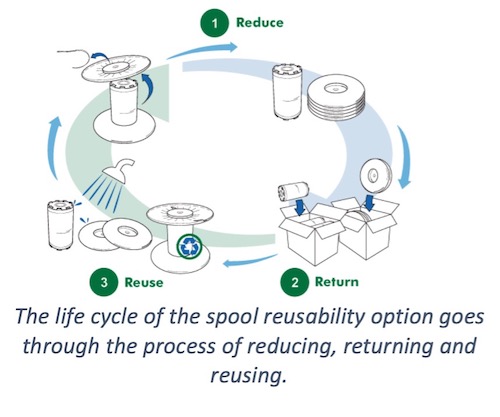 1 Reduce

2 Return

3 Reuse

The life cycle of the spool reusability option goes through the process of reducing, returning and reusing.